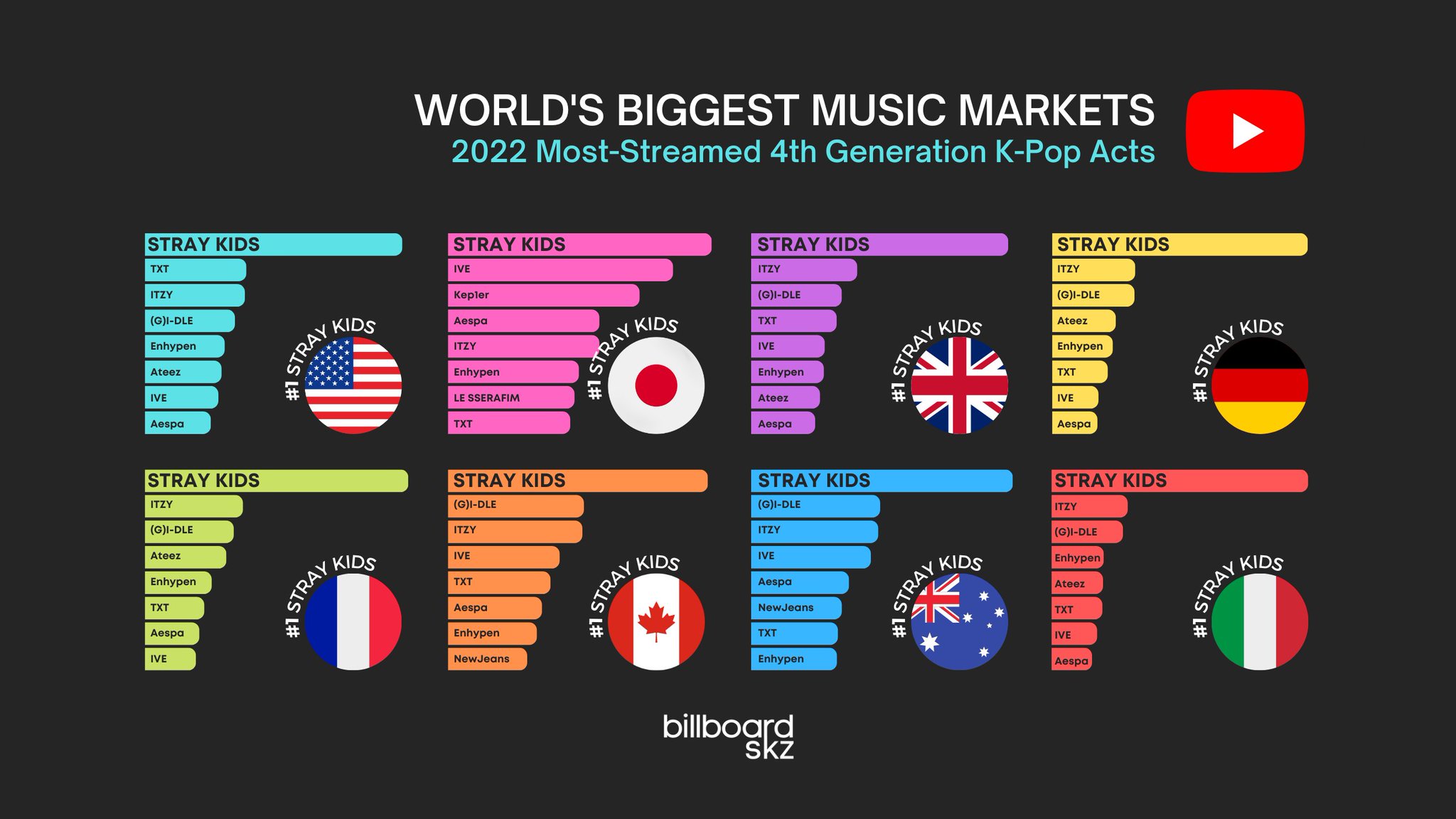 WORLD'S BIGGEST MUSIC MARKETS
2022 Most-Streamed 4th Generation K-Pop Acts

STRAY KIDS
TXT
ITZY
(G)I-DLE
Enhypen
Ateez
IVE
Aespa
#1 STRAY KIDS

STRAY KIDS
IVE
Kep1er
Aespa
ITZY
Enhypen
LE SSERAFIM
TXT
#1 STRAY KIDS

STRAY KIDS
ITZY
(G)I-DLE
TXT
IVE
Enhypen
Ateez
Aespa
#1 STRAY KIDS

STRAY KIDS
ITZY
(G)I-DLE
Ateez
Enhypen
TXT
IVE
Aespa
#1 STRAY KIDS

STRAY KIDS
ITZY
(G)I-DLE
Ateez
Enhypen
TXT
Aespa
IVE
#1 STRAY KIDS

STRAY KIDS
(G)I-DLE
ITZY
IVE
TXT
Aespa
Enhypen
NewJeans
#1 STRAY KIDS

STRAY KIDS
(G)I-DLE
ITZY
IVE
Aespa
NewJeans
TXT
Enhypen
#1 STRAY KIDS

STRAY KIDS
ITZY
(G)I-DLE
Enhypen
Ateez
TXT
IVE
Aespa
#1 STRAY KIDS

billboard
skz